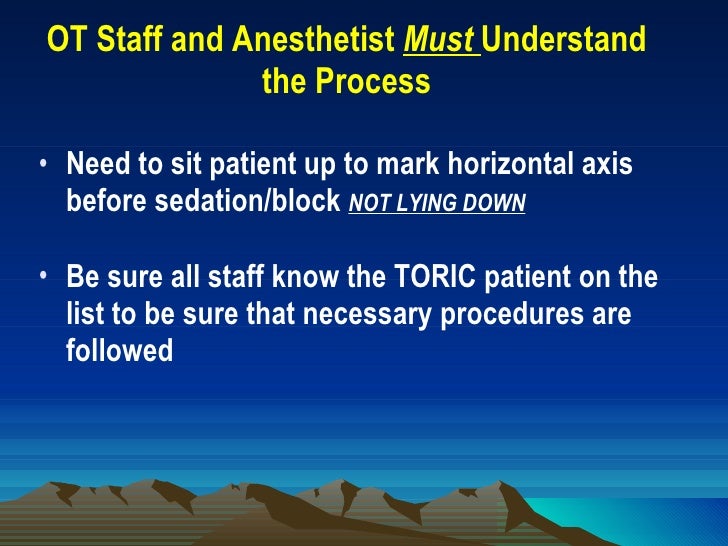 OT Staff and Anesthetist Must Understand the Process

• Need to sit patient up to mark horizontal axis before sedation/block NOT LYING DOWN

• Be sure all staff know the TORIC patient on the list to be sure that necessary procedures are followed